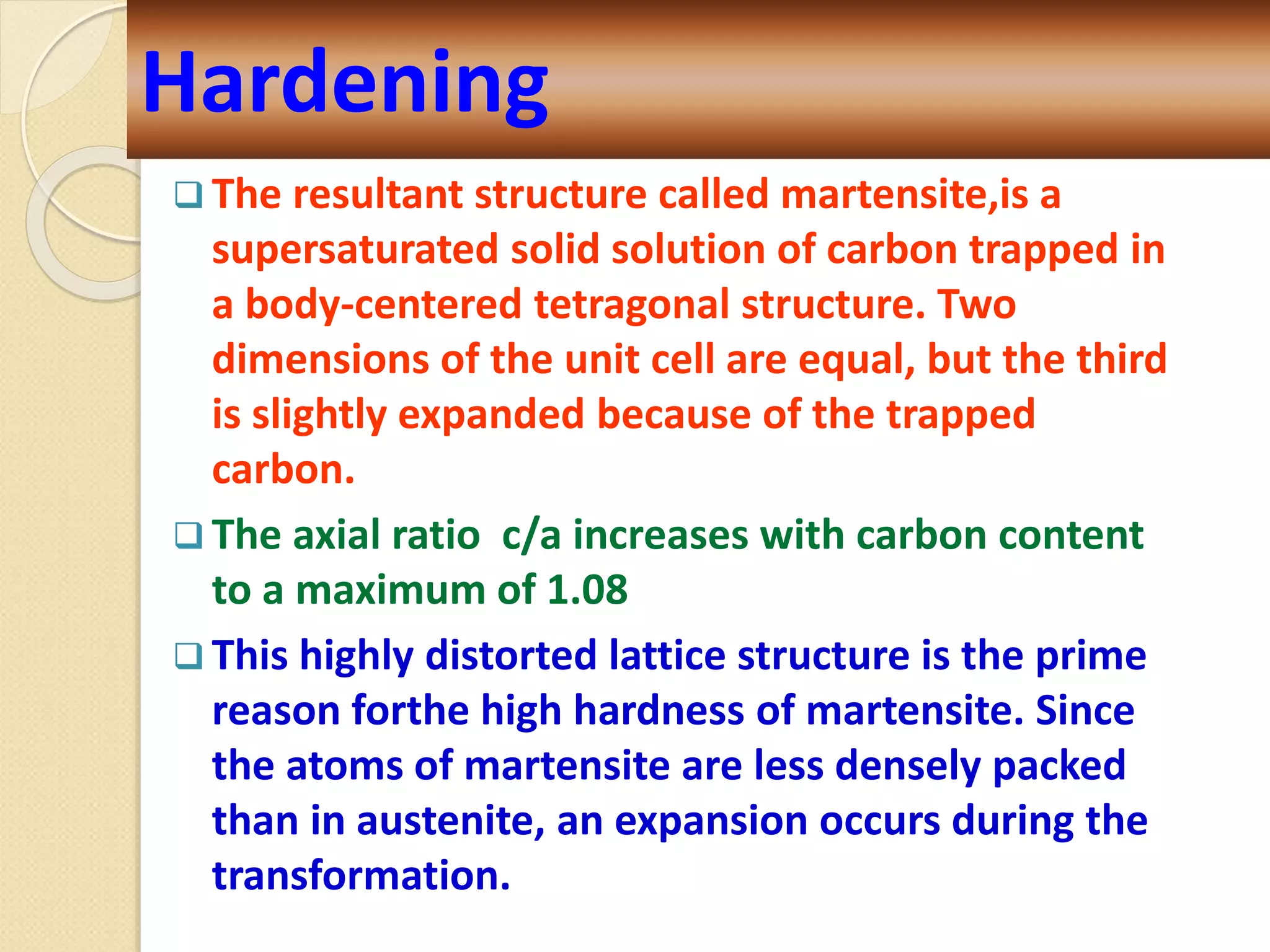 Hardening

❑ The resultant structure called martensite,is a supersaturated solid solution of carbon trapped in a body-centered tetragonal structure. Two dimensions of the unit cell are equal, but the third is slightly expanded because of the trapped carbon.

❑ The axial ratio  c/a increases with carbon content to a maximum of 1.08

❑ This highly distorted lattice structure is the prime reason forthe high hardness of martensite. Since the atoms of martensite are less densely packed than in austenite, an expansion occurs during the transformation.